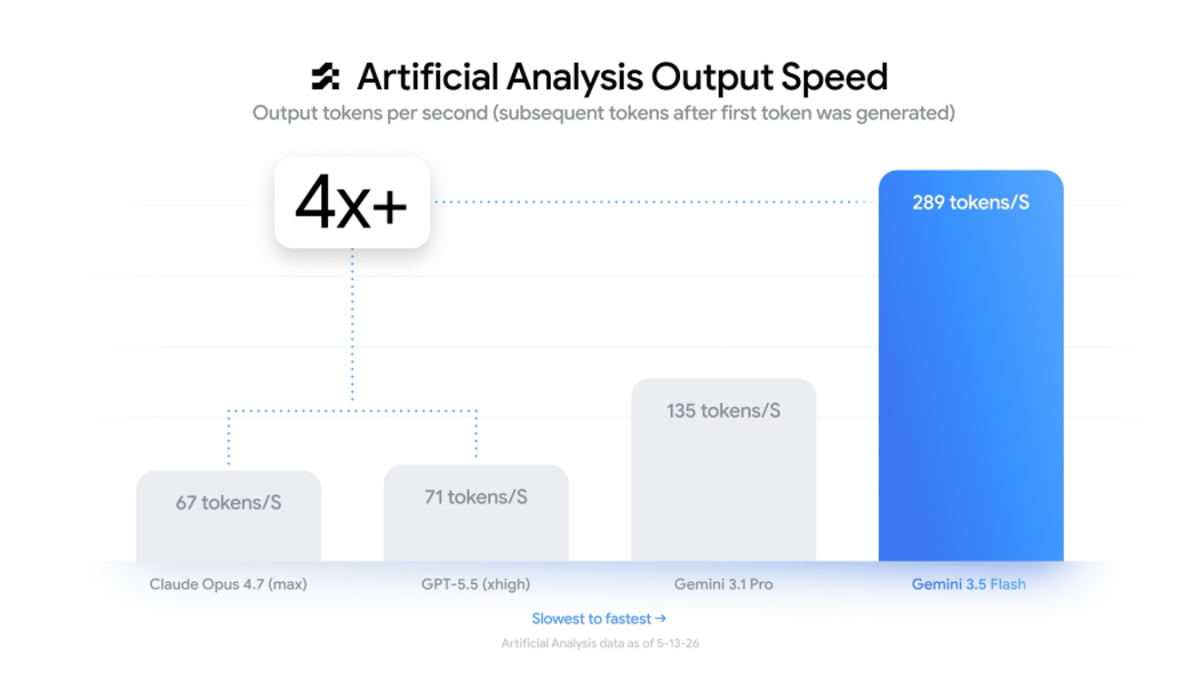 Artificial Analysis Output Speed
Output tokens per second (subsequent tokens after first token was generated)

4x+

289 tokens/S

135 tokens/S

67 tokens/S

71 tokens/S

Claude Opus 4.7 (max)
GPT-5.5 (xhigh)
Gemini 3.1 Pro
Gemini 3.5 Flash

Slowest to fastest →

Artificial Analysis data as of 5-13-26